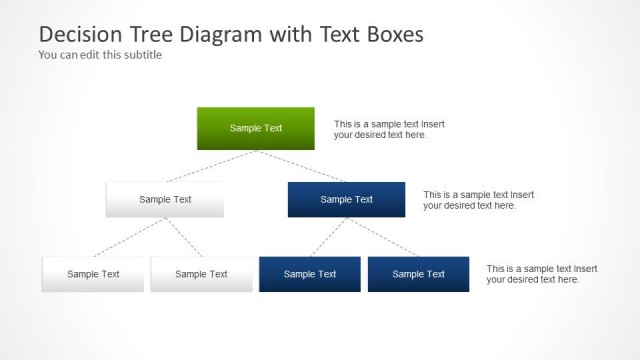 Decision Tree Diagram with Text Boxes
You can edit this subtitle

Sample Text

This is a sample text Insert your desired text here.

Sample Text

Sample Text

This is a sample text Insert your desired text here.

Sample Text

Sample Text

Sample Text

Sample Text

This is a sample text Insert your desired text here.